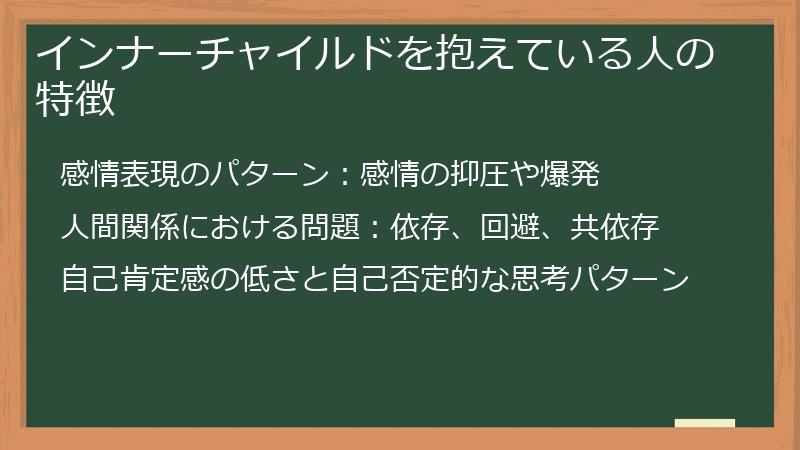 インナーチャイルドを抱えている人の特徴

感情表現のパターン：感情の抑圧や爆発

人間関係における問題：依存、回避、共依存

自己肯定感の低さと自己否定的な思考パターン